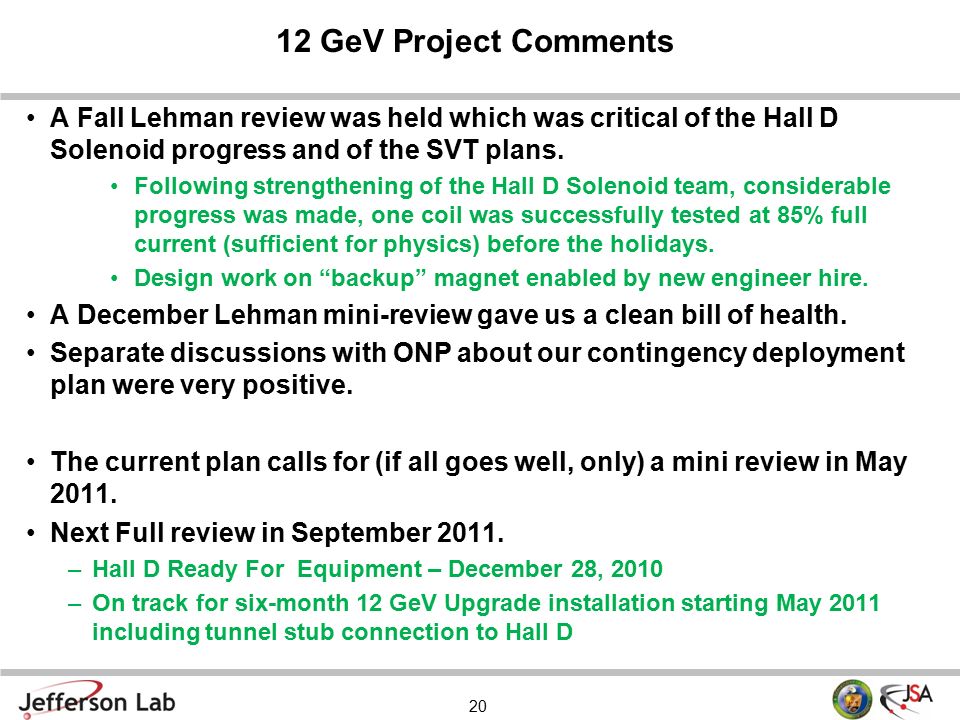 12 GeV Project Comments

• A Fall Lehman review was held which was critical of the Hall D Solenoid progress and of the SVT plans.

• Following strengthening of the Hall D Solenoid team, considerable progress was made, one coil was successfully tested at 85% full current (sufficient for physics) before the holidays.

• Design work on “backup” magnet enabled by new engineer hire.

• A December Lehman mini-review gave us a clean bill of health.

• Separate discussions with ONP about our contingency deployment plan were very positive.

• The current plan calls for (if all goes well, only) a mini review in May 2011.

• Next Full review in September 2011.

– Hall D Ready For Equipment – December 28, 2010

– On track for six-month 12 GeV Upgrade installation starting May 2011 including tunnel stub connection to Hall D

Jefferson Lab

20

JSA